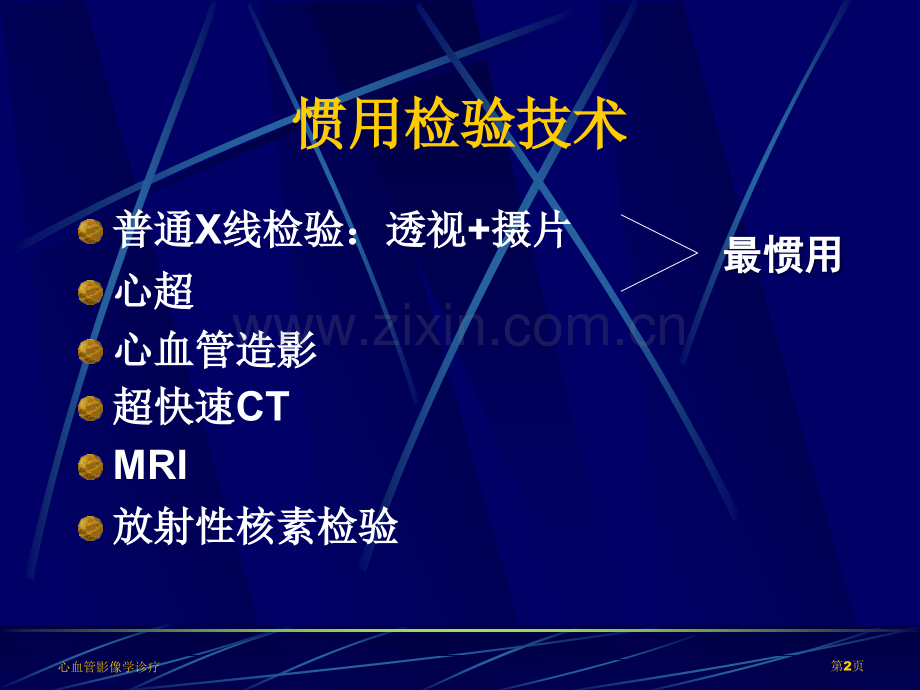 惯用检验技术

• 普通X线检验：透视+摄片
• 心超
• 心血管造影
• 超快速CT
• MRI
• 放射性核素检验

最惯用

心血管影像学诊疗

第2页

www.zixin.com.cn